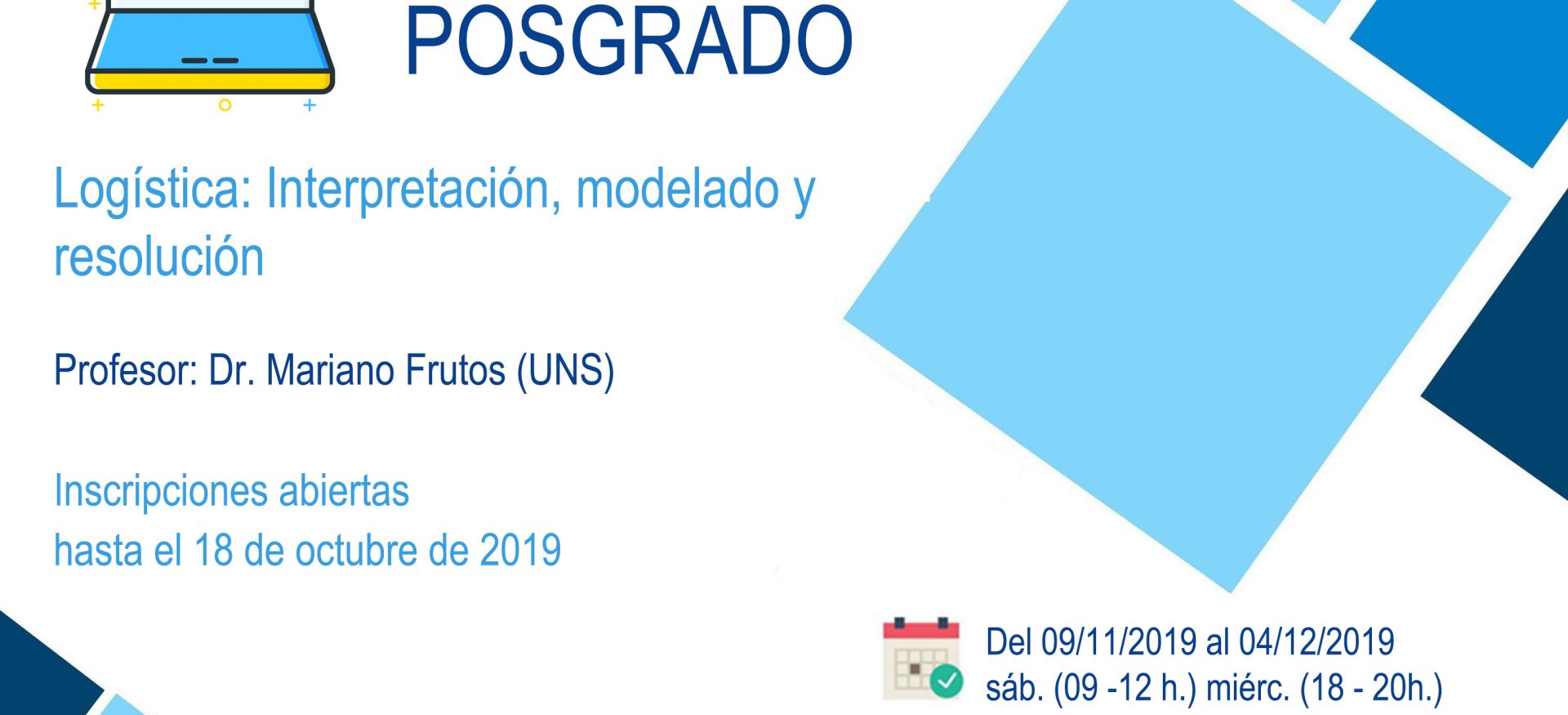 POSGRADO

Logística: Interpretación, modelado y resolución

Profesor: Dr. Mariano Frutos (UNS)

Inscripciones abiertas
hasta el 18 de octubre de 2019

Del 09/11/2019 al 04/12/2019
sáb. (09 -12 h.) miérc. (18 - 20h.)